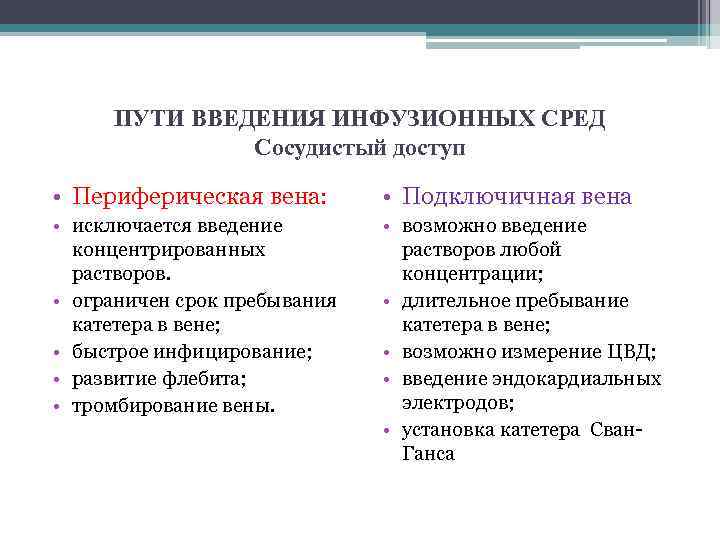 ПУТИ ВВЕДЕНИЯ ИНФУЗИОННЫХ СРЕД
Сосудистый доступ

• Периферическая вена:
• исключается введение концентрированных растворов.
• ограничен срок пребывания катетера в вене;
• быстрое инфицирование;
• развитие флебита;
• тромбирование вены.

• Подключичная вена
• возможно введение растворов любой концентрации;
• длительное пребывание катетера в вене;
• возможно измерение ЦВД;
• введение эндокардиальных электродов;
• установка катетера Сван-Ганса